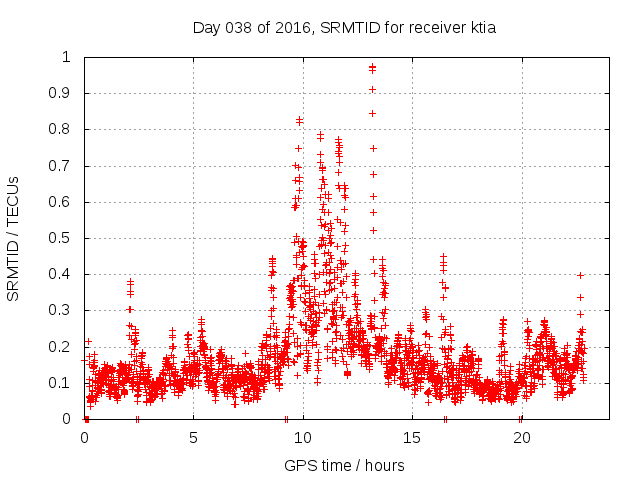 Day 038 of 2016, SRMTID for receiver ktia

SRMTID / TECUs

1
0.9
0.8
0.7
0.6
0.5
0.4
0.3
0.2
0.1
0

0
5
10
15
20

GPS time / hours